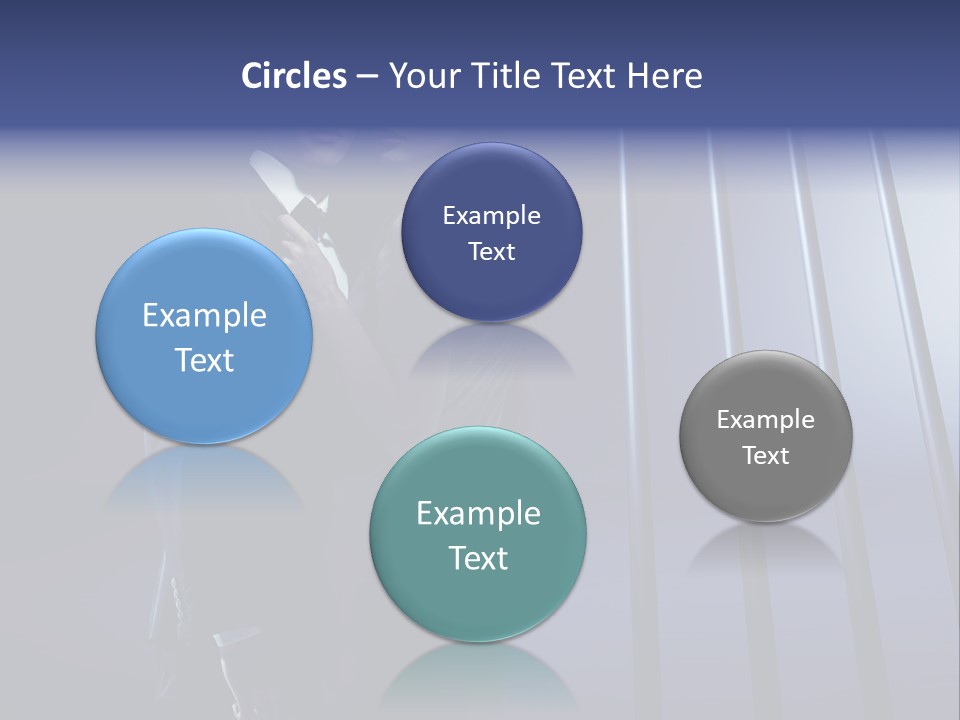 Circles – Your Title Text Here

Example Text

Example Text

Example Text

Example Text